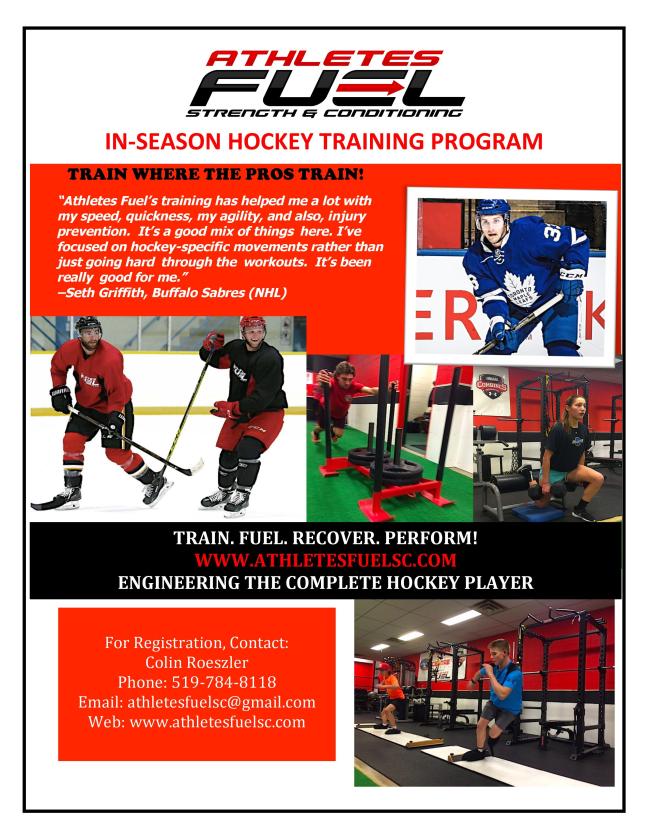 ATHLETES
FUEL
STRENGTH & CONDITIONING

IN-SEASON HOCKEY TRAINING PROGRAM

TRAIN WHERE THE PROS TRAIN!

"Athletes Fuel's training has helped me a lot with my speed, quickness, my agility, and also, injury prevention. It's a good mix of things here. I've focused on hockey-specific movements rather than just going hard through the workouts. It's been really good for me."
–Seth Griffith, Buffalo Sabres (NHL)

TRAIN. FUEL. RECOVER. PERFORM!
WWW.ATHLETESFUELSC.COM
ENGINEERING THE COMPLETE HOCKEY PLAYER

For Registration, Contact:
Colin Roeszler
Phone: 519-784-8118
Email: athletesfuelsc@gmail.com
Web: www.athletesfuelsc.com